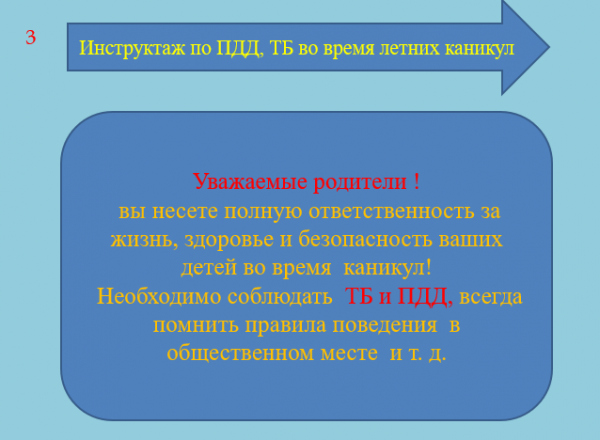 3

Инструктаж по ПДД, ТБ во время летних каникул

Уважаемые родители !
вы несете полную ответственность за жизнь, здоровье и безопасность ваших детей во время каникул!
Необходимо соблюдать ТБ и ПДД, всегда помнить правила поведения в общественном месте и т. д.